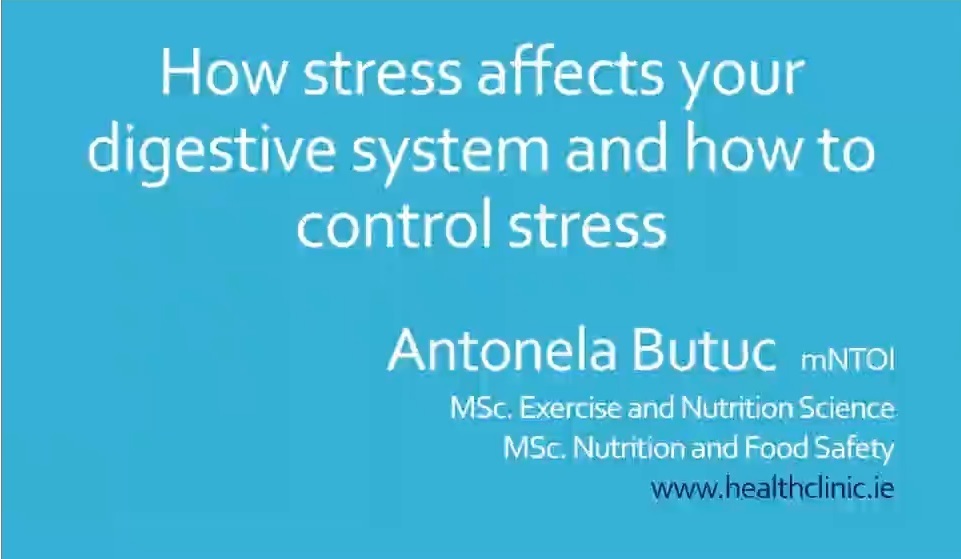 How stress affects your digestive system and how to control stress

Antonela Butuc mNTOI
MSc. Exercise and Nutrition Science
MSc. Nutrition and Food Safety
www.healthclinic.ie